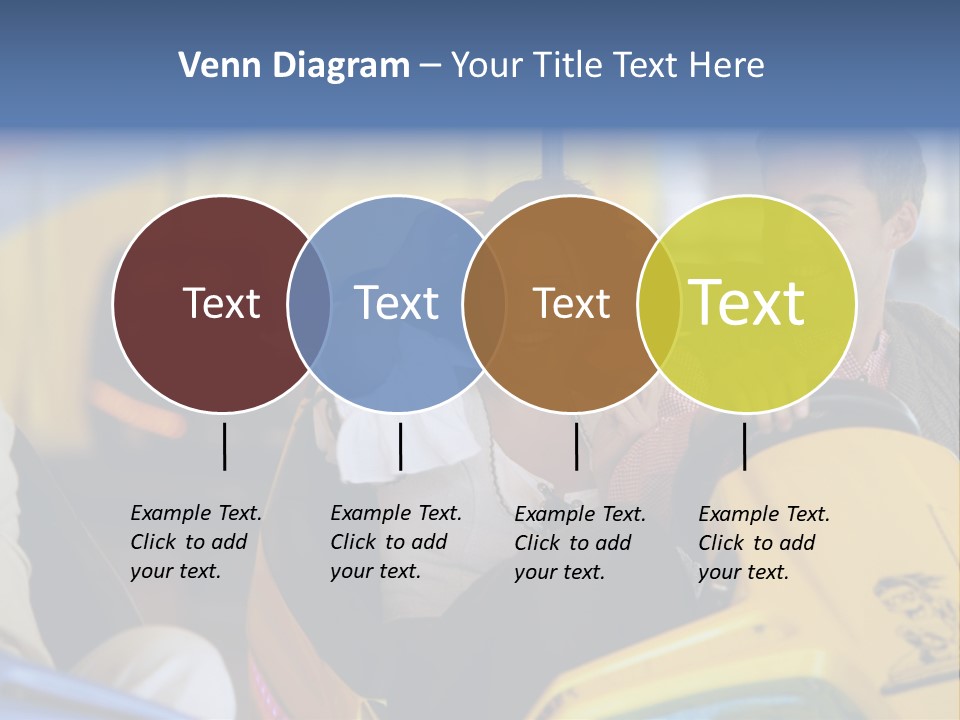 Venn Diagram – Your Title Text Here

Text

Text

Text

Text

Example Text. Click to add your text.

Example Text. Click to add your text.

Example Text. Click to add your text.

Example Text. Click to add your text.